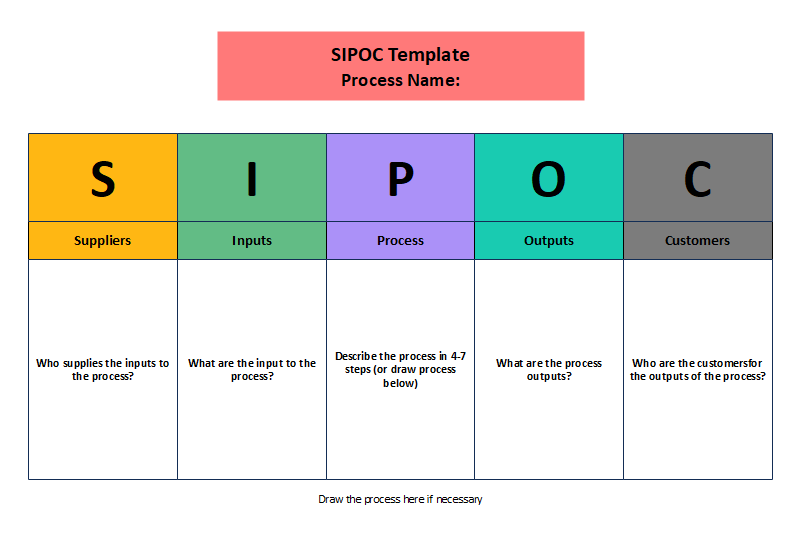 SIPOC Template
Process Name:

| S | I | P | O | C |
|---|---|---|---|---|
| Suppliers | Inputs | Process | Outputs | Customers |
| Who supplies the inputs to the process? | What are the input to the process? | Describe the process in 4-7 steps (or draw process below) | What are the process outputs? | Who are the customersfor the outputs of the process? |

Draw the process here if necessary